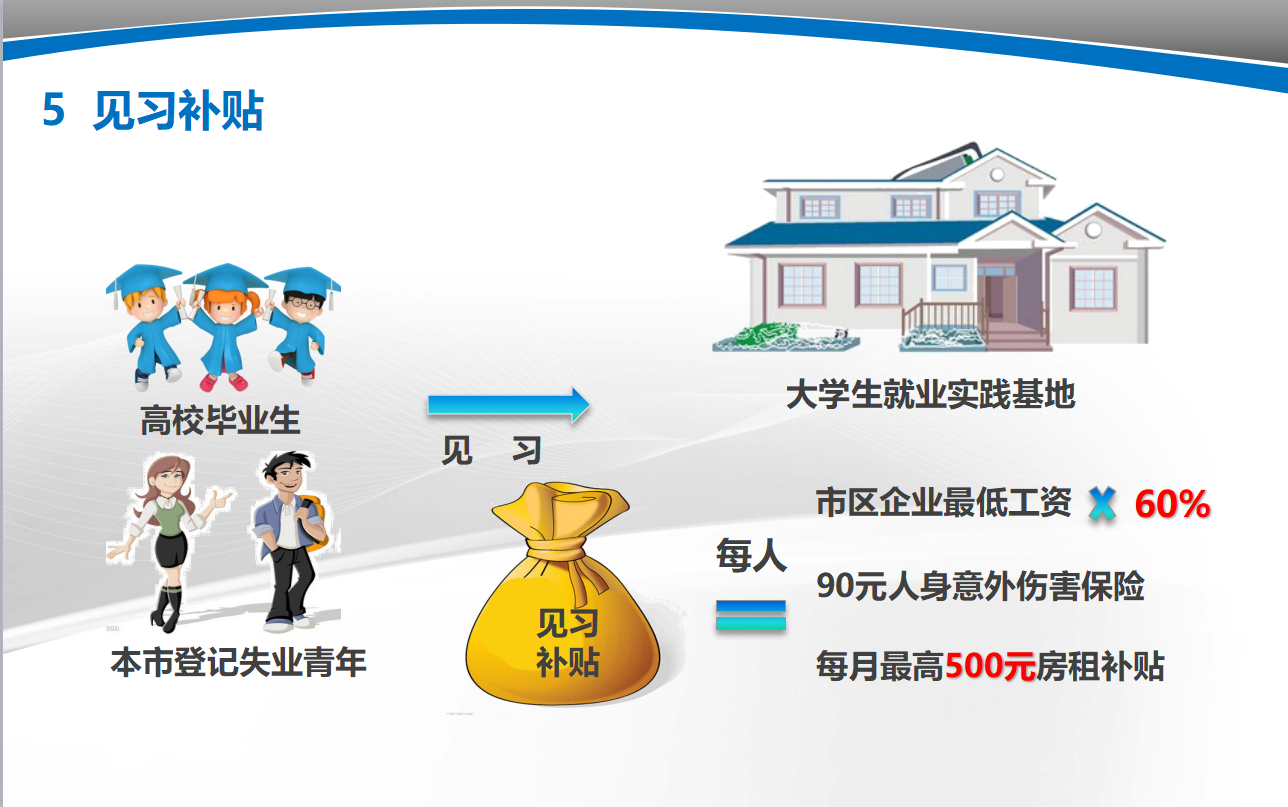 5 见习补贴

高校毕业生

本市登记失业青年

见 习

大学生就业实践基地

见习补贴

每人

市区企业最低工资 X 60%

90元人身意外伤害保险

每月最高500元房租补贴